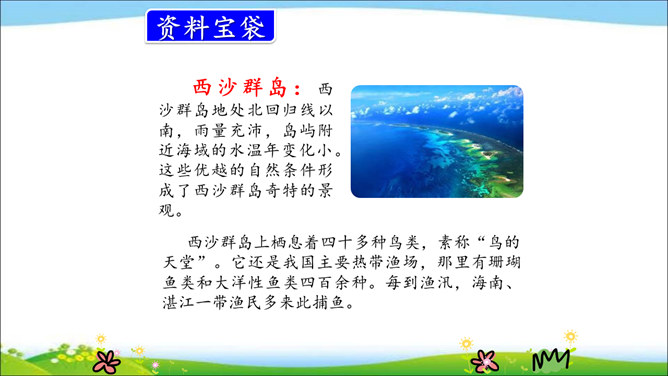 资料宝袋

西沙群岛：西沙群岛地处北回归线以南，雨量充沛，岛屿附近海域的水温年变化小。这些优越的自然条件形成了西沙群岛奇特的景观。

西沙群岛上栖息着四十多种鸟类，素称“鸟的天堂”。它还是我国主要热带渔场，那里有珊瑚鱼类和大洋性鱼类四百余种。每到渔汛，海南、湛江一带渔民多来此捕鱼。